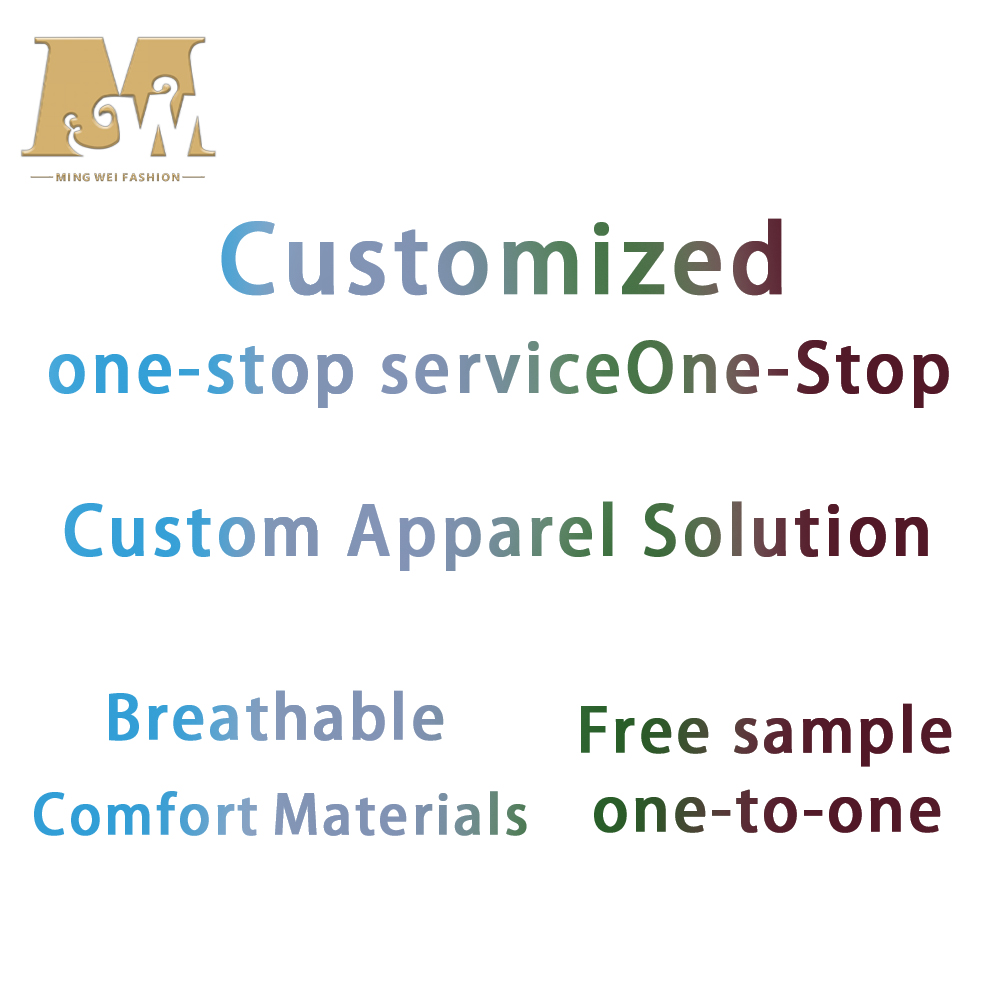 MW
MING WEI FASHION

Customized
one-stop serviceOne-Stop

Custom Apparel Solution

Breathable
Comfort Materials

Free sample
one-to-one